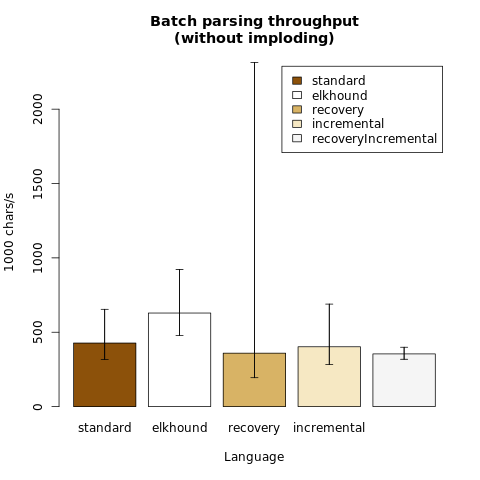 Batch parsing throughput
(without imploding)

standard
elkhound
recovery
incremental
recoveryIncremental

1000 chars/s

2000
1500
1000
500
0

standard
elkhound
recovery
incremental

Language